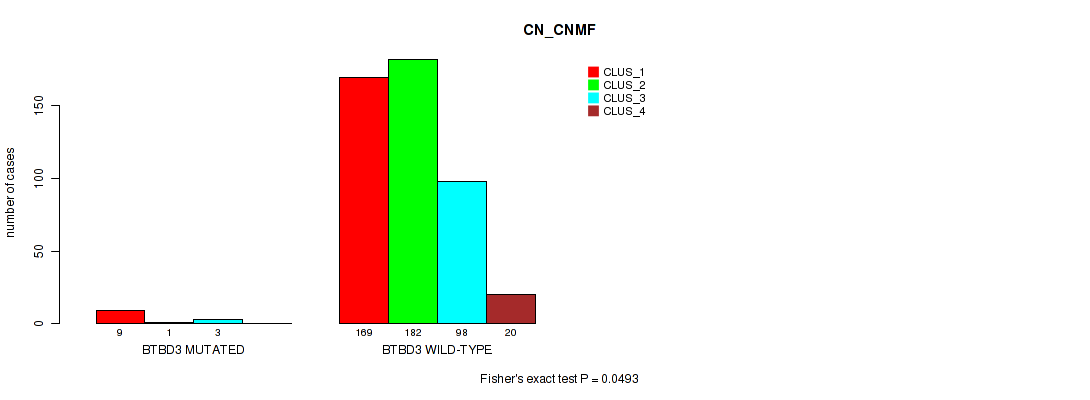 CN_CNMF

CLUS_1
CLUS_2
CLUS_3
CLUS_4

number of cases

0
50
100
150

9
1
3
BTBD3 MUTATED

169
182
98
20
BTBD3 WILD-TYPE

Fisher's exact test P = 0.0493